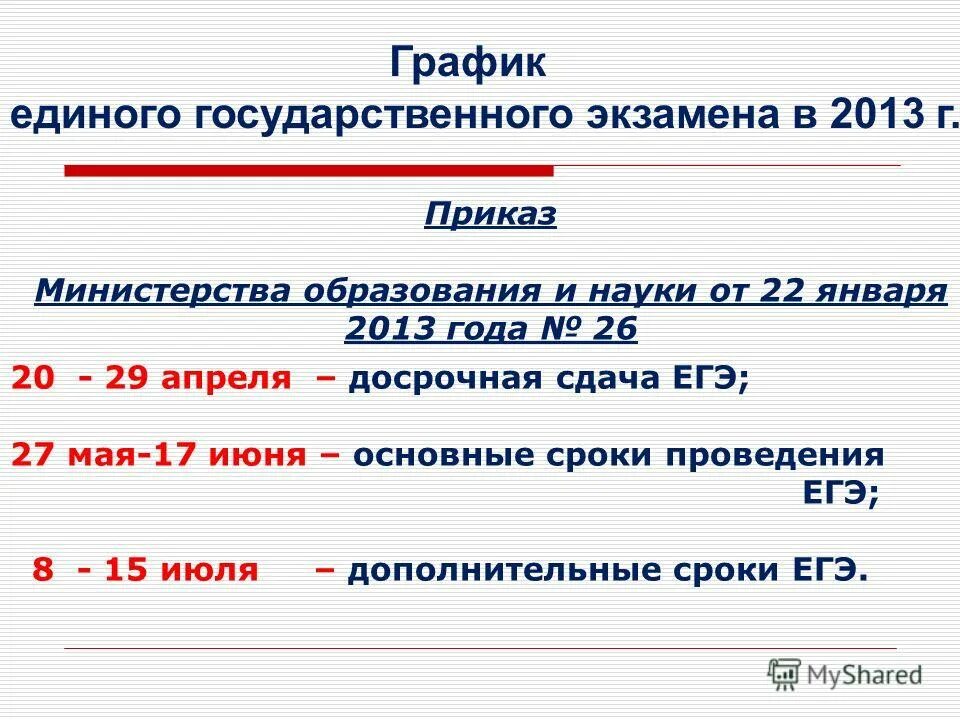 График
единого государственного экзамена в 2013 г.

Приказ

Министерства образования и науки от 22 января 2013 года № 26

20 - 29 апреля – досрочная сдача ЕГЭ;

27 мая-17 июня – основные сроки проведения ЕГЭ;

8 - 15 июля – дополнительные сроки ЕГЭ.

MyShared